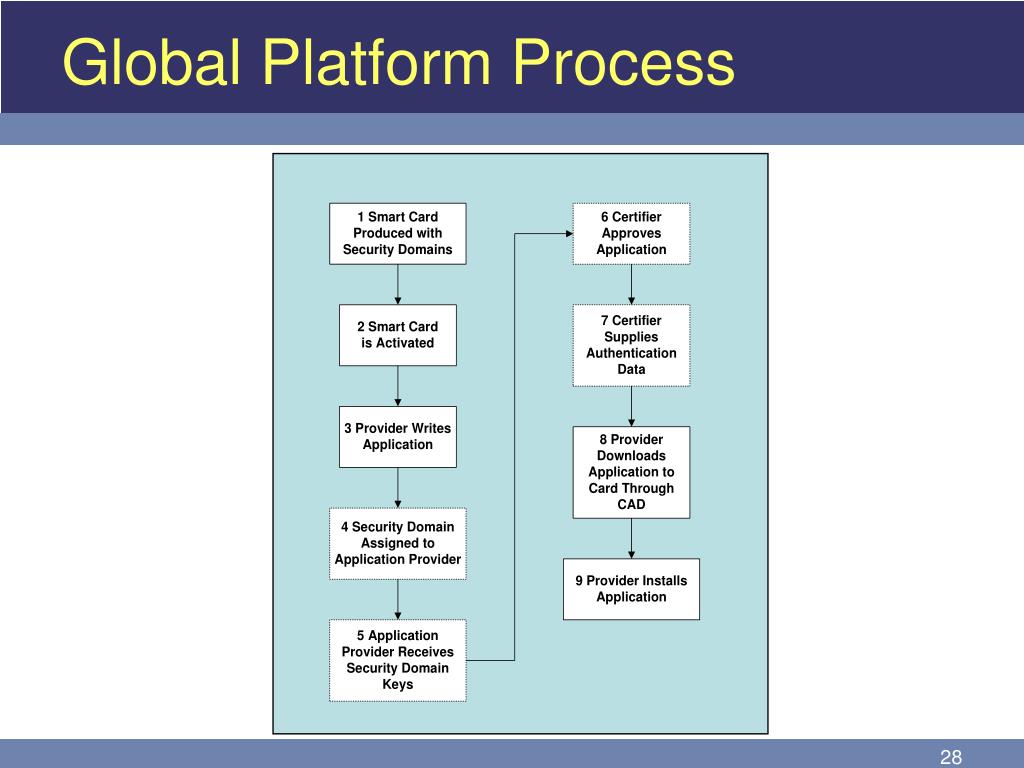 Global Platform Process

1 Smart Card Produced with Security Domains

2 Smart Card is Activated

3 Provider Writes Application

4 Security Domain Assigned to Application Provider

5 Application Provider Receives Security Domain Keys

6 Certifier Approves Application

7 Certifier Supplies Authentication Data

8 Provider Downloads Application to Card Through CAD

9 Provider Installs Application

28